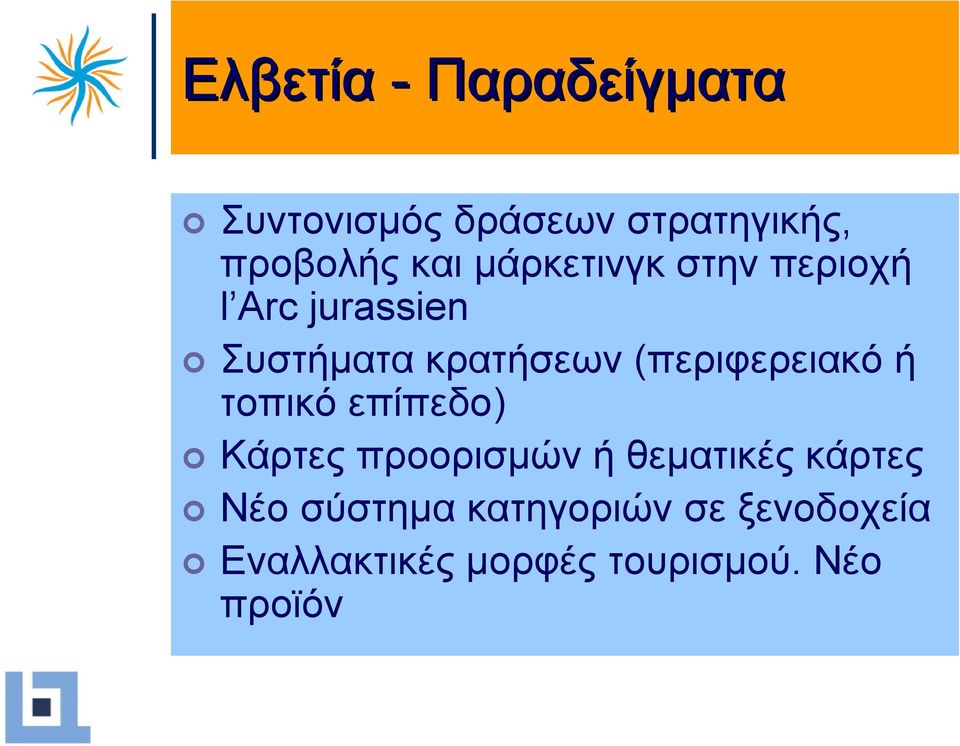 Ελβετία - Παραδείγματα

Συντονισμός δράσεων στρατηγικής, προβολής και μάρκετινγκ στην περιοχή l'Arc jurassien

Συστήματα κρατήσεων (περιφερειακό ή τοπικό επίπεδο)

Κάρτες προορισμών ή θεματικές κάρτες

Νέο σύστημα κατηγοριών σε ξενοδοχεία

Εναλλακτικές μορφές τουρισμού. Νέο προϊόν